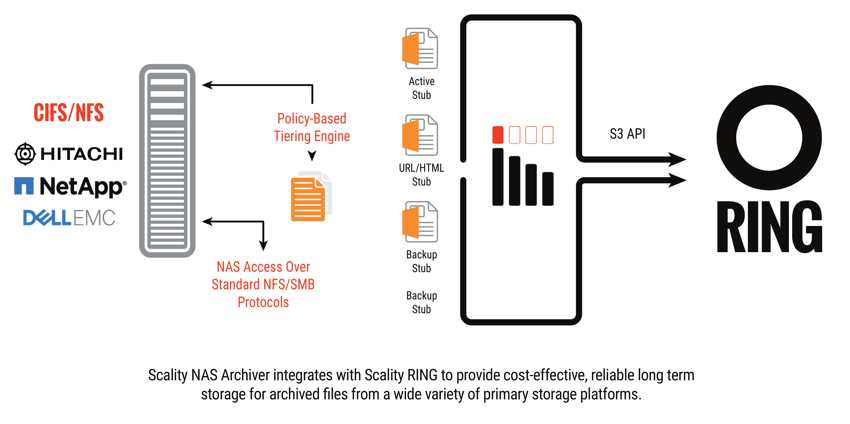 CIFS/NFS

HITACHI

NetApp

DELLEMC

Policy-Based Tiering Engine

NAS Access Over Standard NFS/SMB Protocols

Active Stub

URL/HTML Stub

Backup Stub

Backup Stub

S3 API

RING

Scality NAS Archiver integrates with Scality RING to provide cost-effective, reliable long term storage for archived files from a wide variety of primary storage platforms.